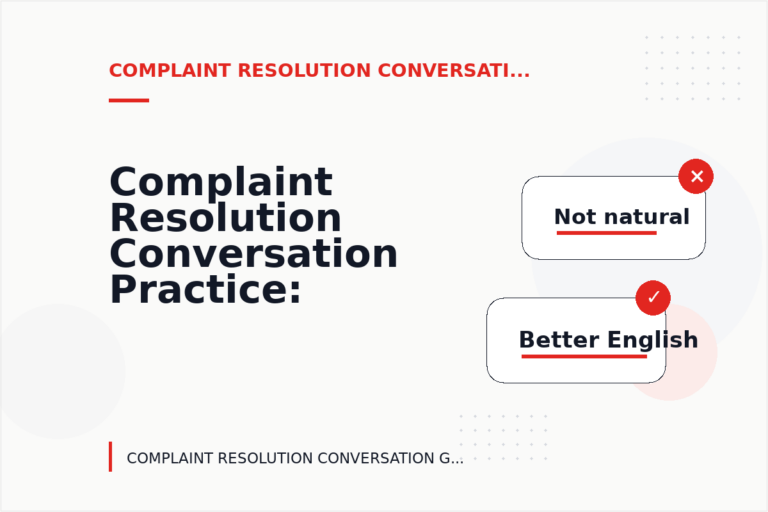 COMPLAINT RESOLUTION CONVERSATI...

Complaint Resolution Conversation Practice:

✕
Not natural

✓
Better English

COMPLAINT RESOLUTION CONVERSATION G...